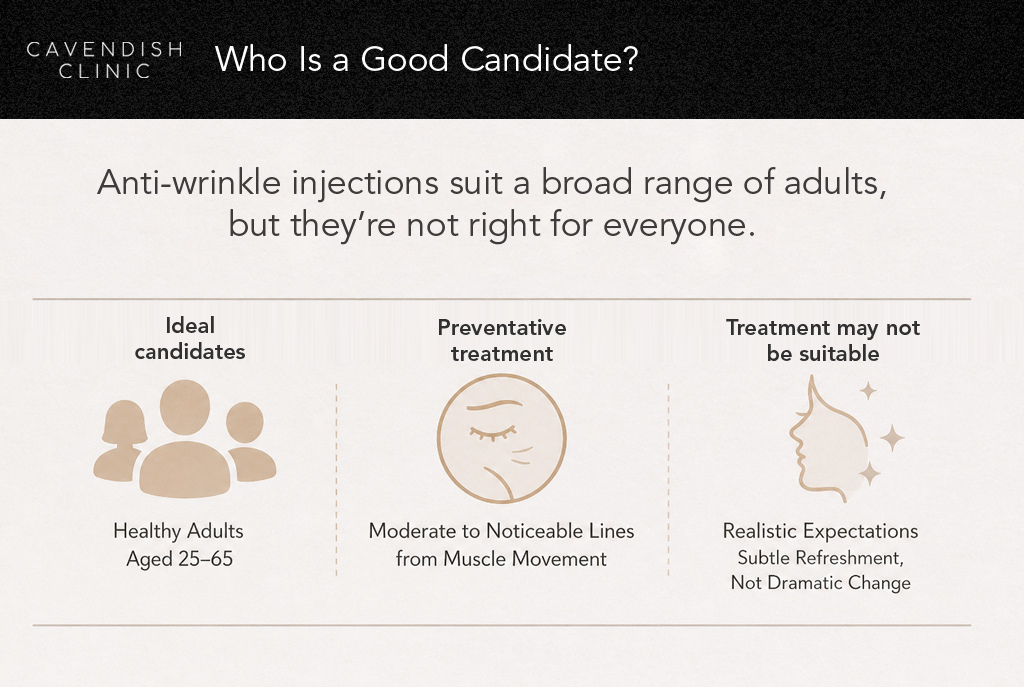 CAVENDISH CLINIC

Who Is a Good Candidate?

Anti-wrinkle injections suit a broad range of adults, but they're not right for everyone.

Ideal candidates

Healthy Adults Aged 25–65

Preventative treatment

Moderate to Noticeable Lines from Muscle Movement

Treatment may not be suitable

Realistic Expectations
Subtle Refreshment, Not Dramatic Change